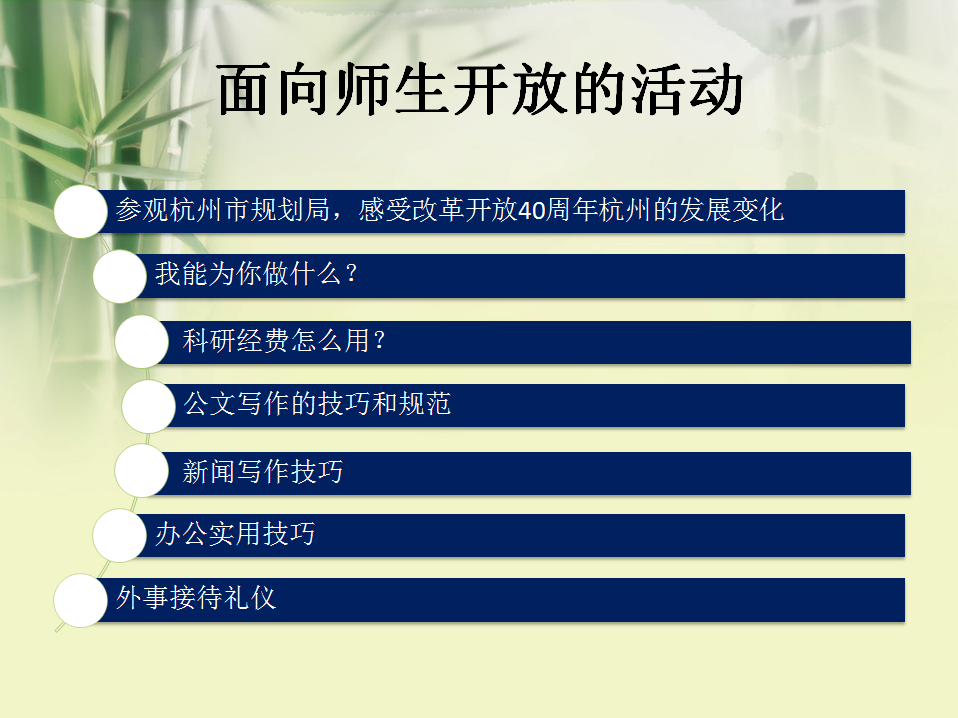 面向师生开放的活动

参观杭州市规划局，感受改革开放40周年杭州的发展变化

我能为你做什么？

科研经费怎么用？

公文写作的技巧和规范

新闻写作技巧

办公实用技巧

外事接待礼仪